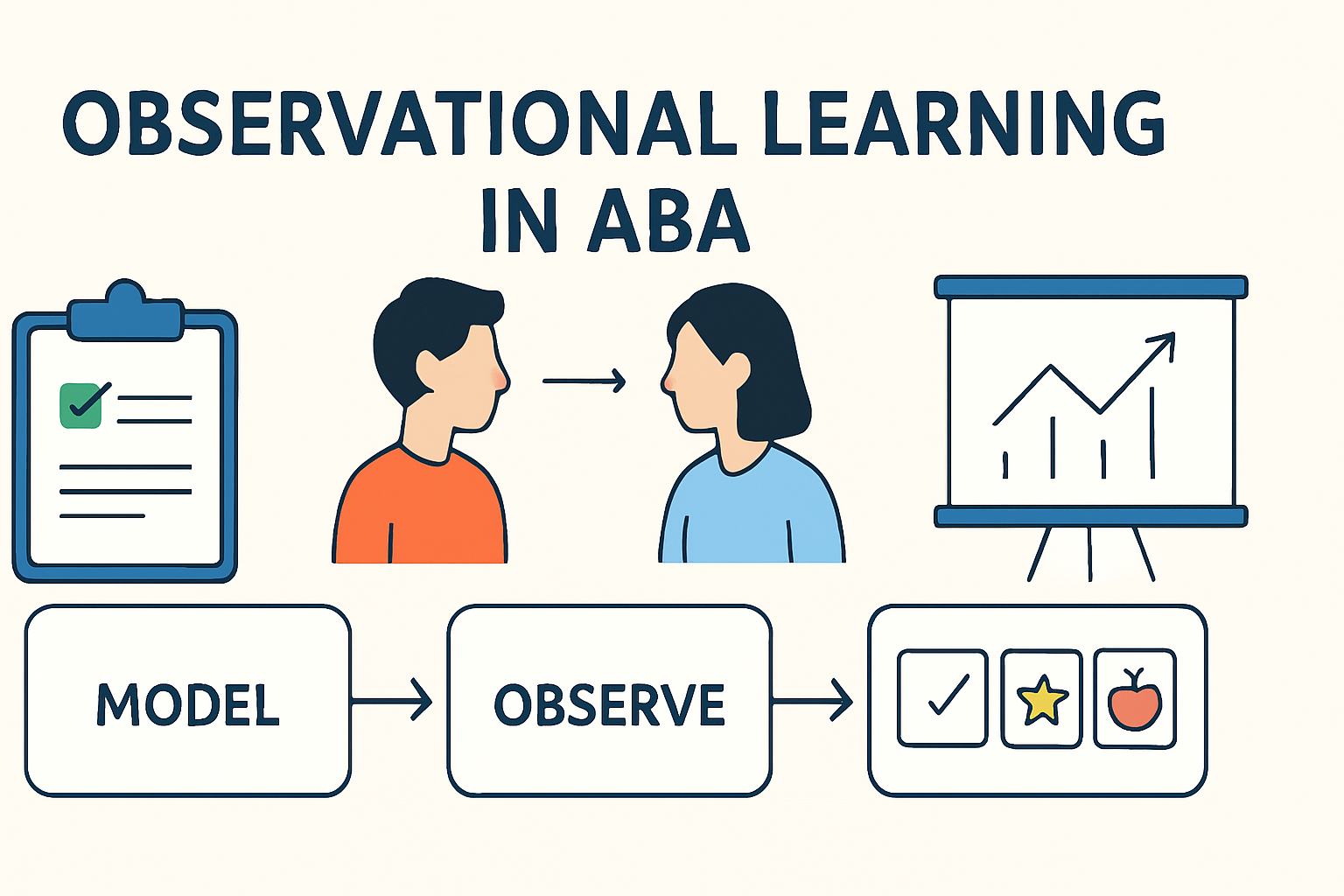 OBSERVATIONAL LEARNING IN ABA

MODEL

OBSERVE